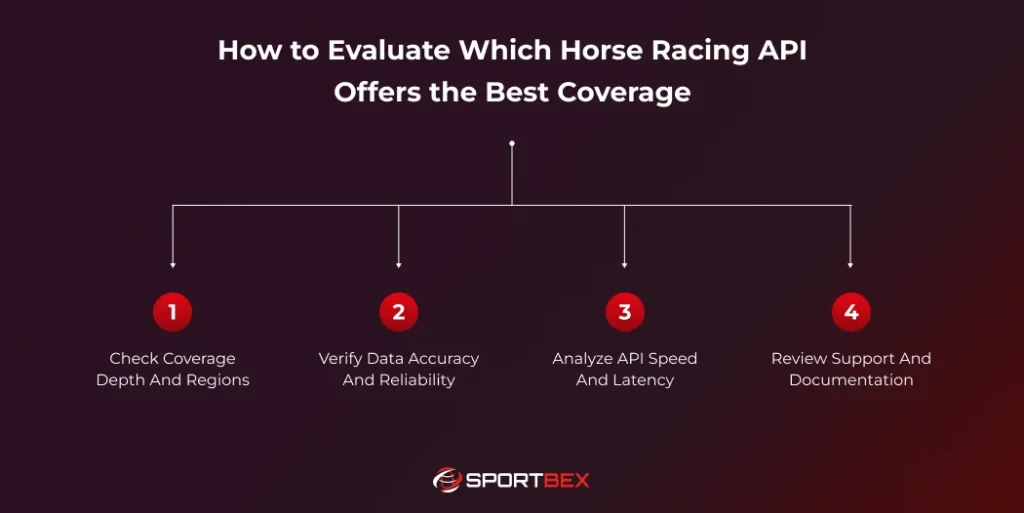 How to Evaluate Which Horse Racing API Offers the Best Coverage

1
Check Coverage Depth And Regions

2
Verify Data Accuracy And Reliability

3
Analyze API Speed And Latency

4
Review Support And Documentation

SPORTBEX